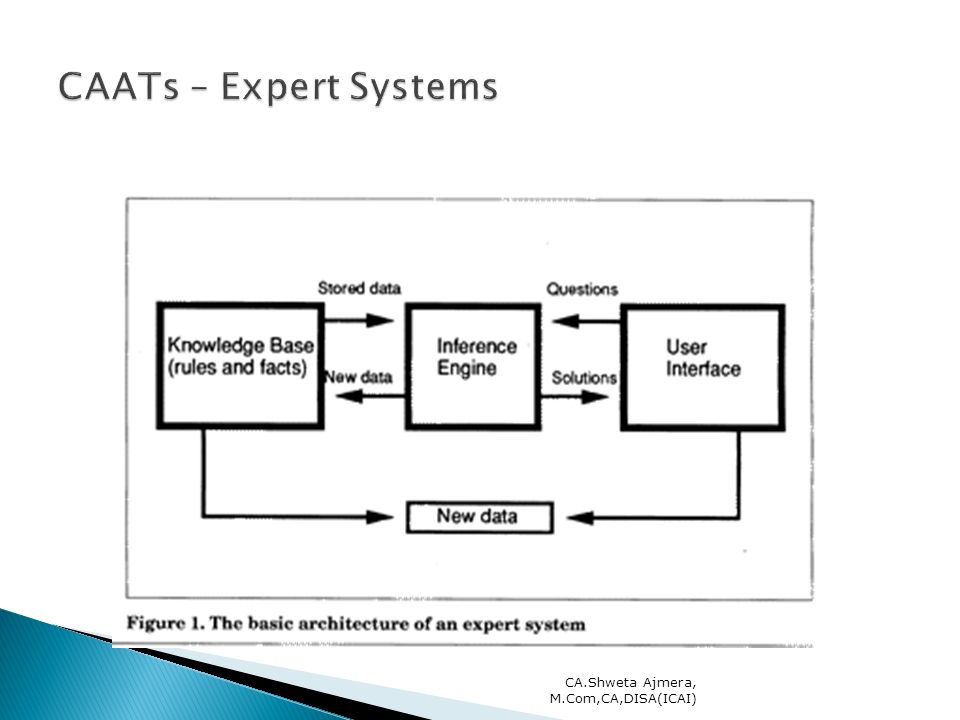 CAATs – Expert Systems

Stored data

Questions

Knowledge Base (rules and facts)

Inference Engine

User Interface

New data

Solutions

New data

Figure 1. The basic architecture of an expert system

CA.Shweta Ajmera, M.Com,CA,DISA(ICAI)